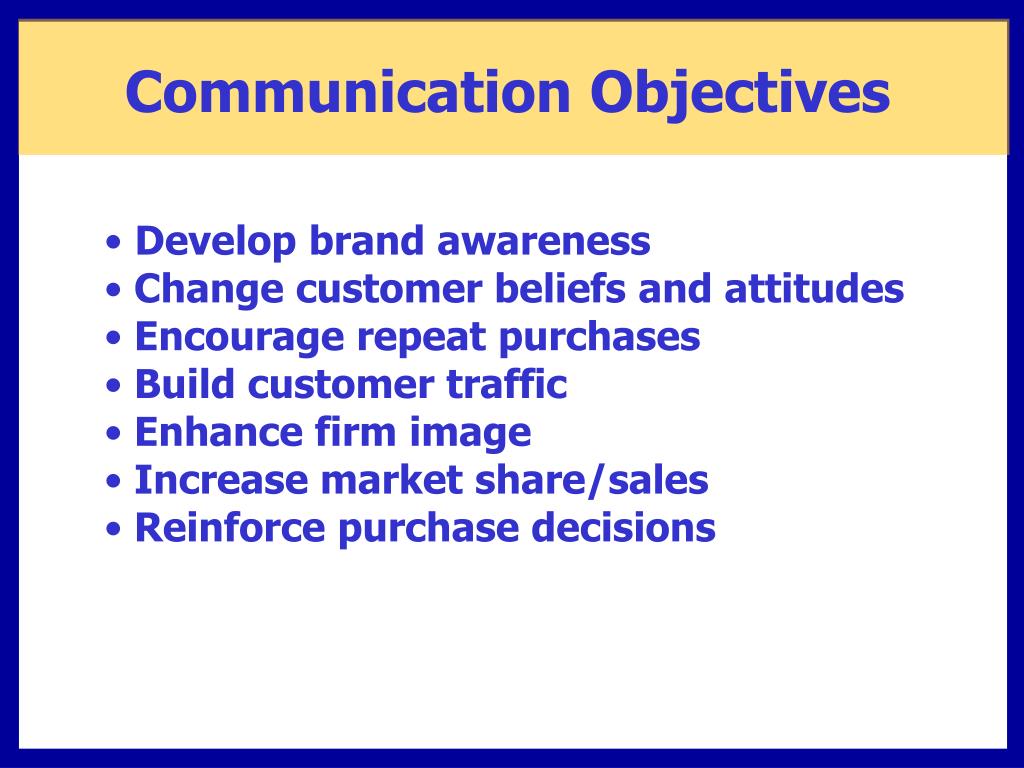 Communication Objectives

• Develop brand awareness
• Change customer beliefs and attitudes
• Encourage repeat purchases
• Build customer traffic
• Enhance firm image
• Increase market share/sales
• Reinforce purchase decisions